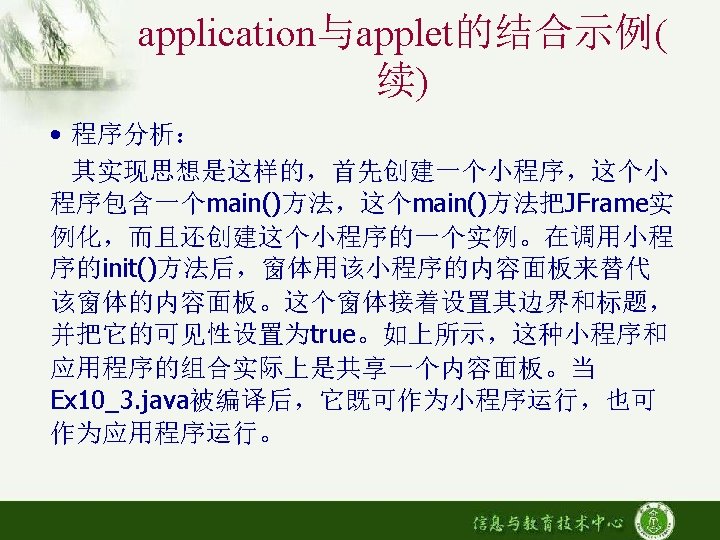 application与applet的结合示例(续)

• 程序分析：

其实现思想是这样的，首先创建一个小程序，这个小程序包含一个main()方法，这个main()方法把JFrame实例化，而且还创建这个小程序的一个实例。在调用小程序的init()方法后，窗体用该小程序的内容面板来替代该窗体的内容面板。这个窗体接着设置其边界和标题，并把它的可见性设置为true。如上所示，这种小程序和应用程序的组合实际上是共享一个内容面板。当Ex10_3.java被编译后，它既可作为小程序运行，也可作为应用程序运行。

信息与教育技术中心